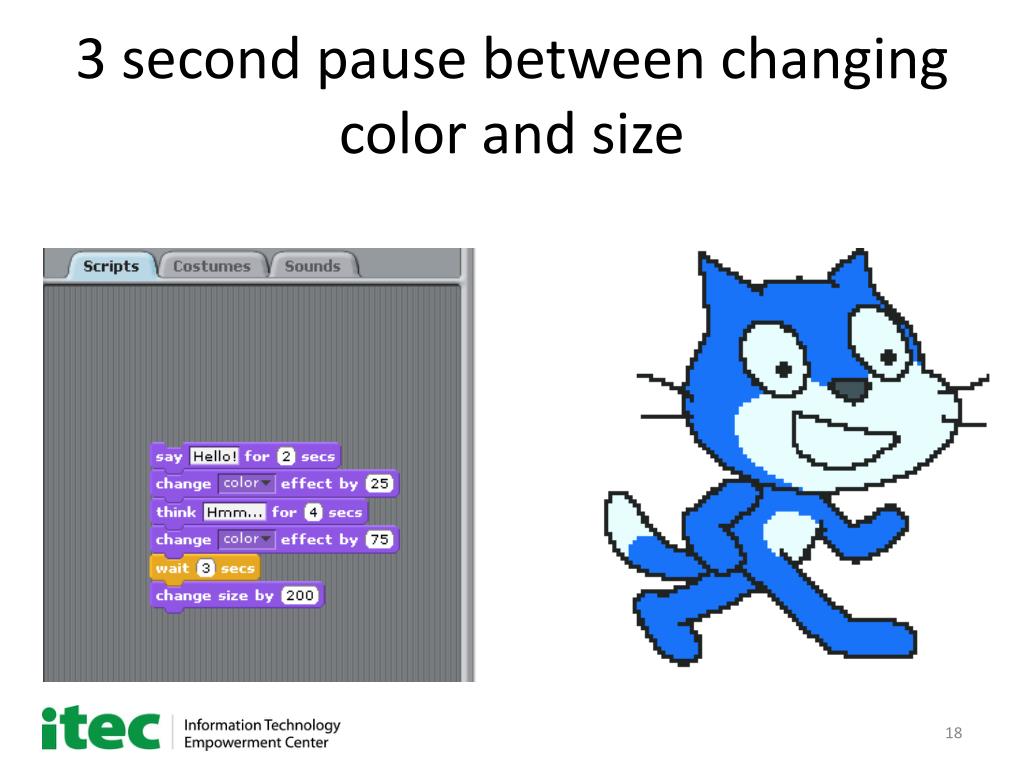 3 second pause between changing color and size

Scripts Costumes Sounds

say Hello! for 2 secs
change color effect by 25
think Hmm... for 4 secs
change color effect by 75
wait 3 secs
change size by 200

itec Information Technology Empowerment Center

18